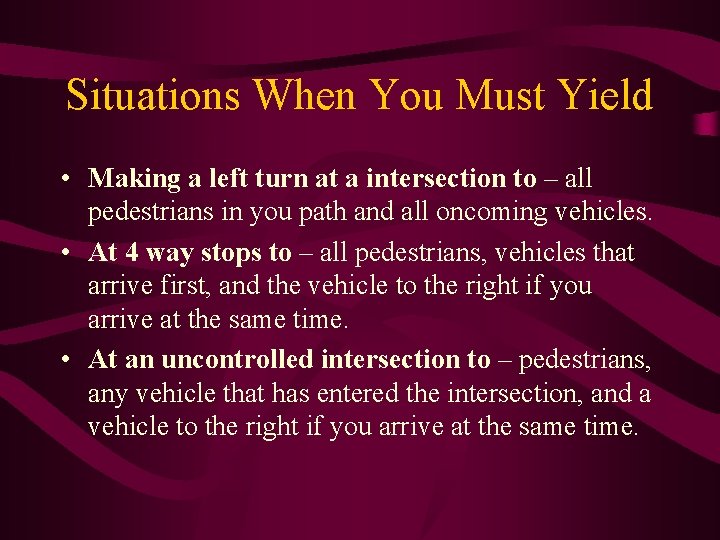 Situations When You Must Yield

• Making a left turn at a intersection to – all pedestrians in you path and all oncoming vehicles.

• At 4 way stops to – all pedestrians, vehicles that arrive first, and the vehicle to the right if you arrive at the same time.

• At an uncontrolled intersection to – pedestrians, any vehicle that has entered the intersection, and a vehicle to the right if you arrive at the same time.